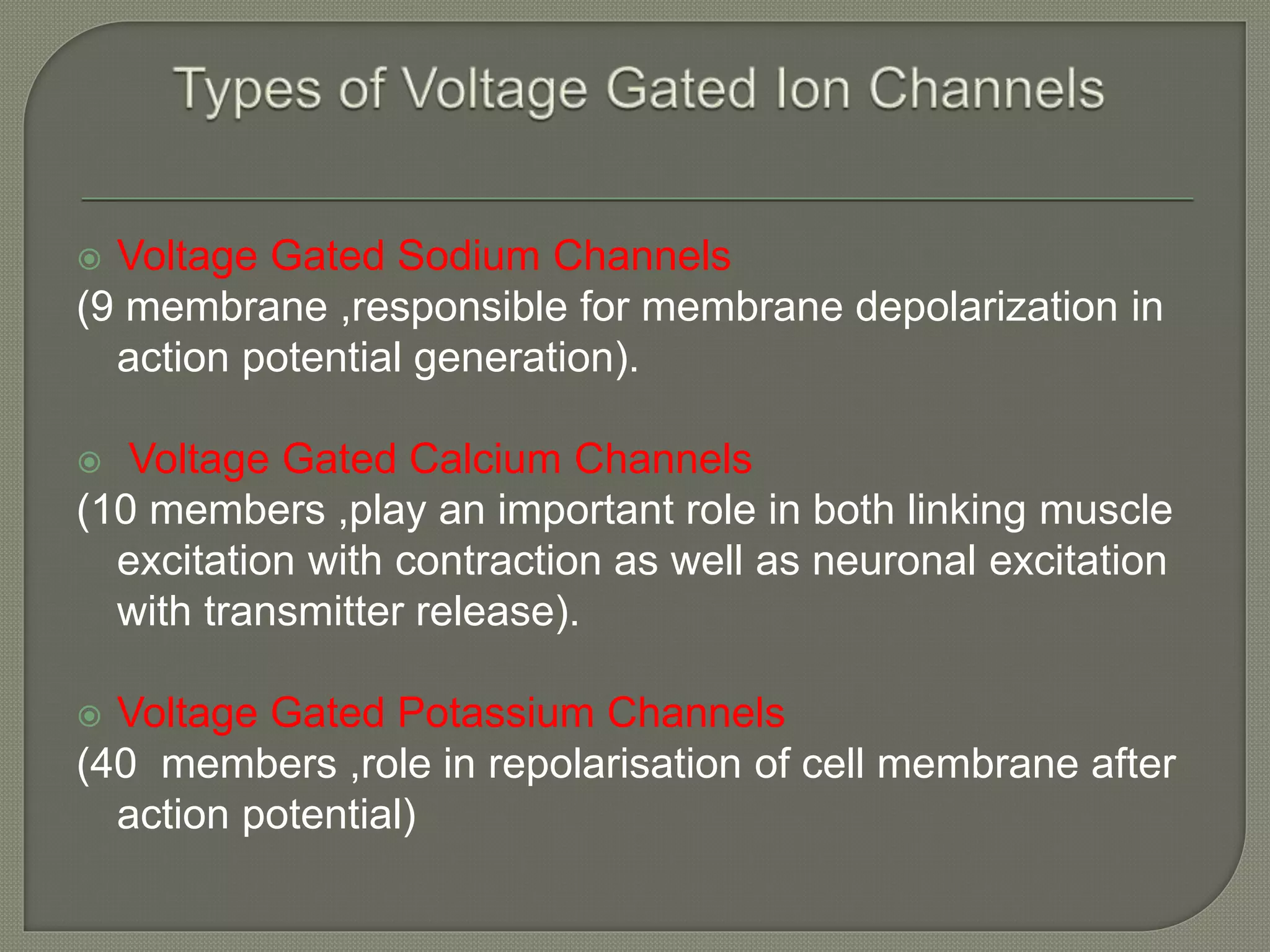 Types of Voltage Gated Ion Channels

Voltage Gated Sodium Channels
(9 membrane ,responsible for membrane depolarization in action potential generation).

Voltage Gated Calcium Channels
(10 members ,play an important role in both linking muscle excitation with contraction as well as neuronal excitation with transmitter release).

Voltage Gated Potassium Channels
(40 members ,role in repolarisation of cell membrane after action potential)